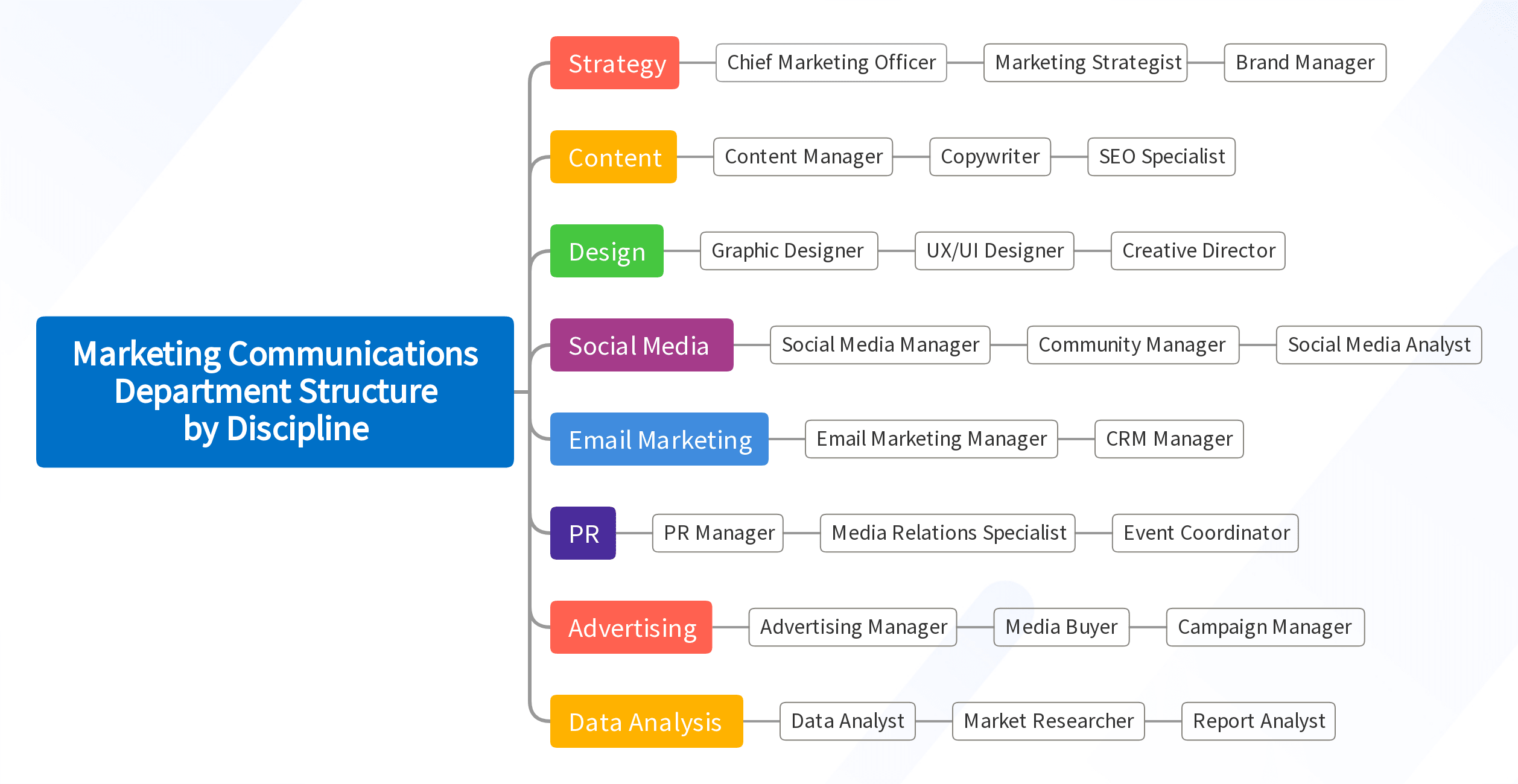 Marketing Communications Department Structure by Discipline

Strategy
Chief Marketing Officer
Marketing Strategist
Brand Manager

Content
Content Manager
Copywriter
SEO Specialist

Design
Graphic Designer
UX/UI Designer
Creative Director

Social Media
Social Media Manager
Community Manager
Social Media Analyst

Email Marketing
Email Marketing Manager
CRM Manager

PR
PR Manager
Media Relations Specialist
Event Coordinator

Advertising
Advertising Manager
Media Buyer
Campaign Manager

Data Analysis
Data Analyst
Market Researcher
Report Analyst